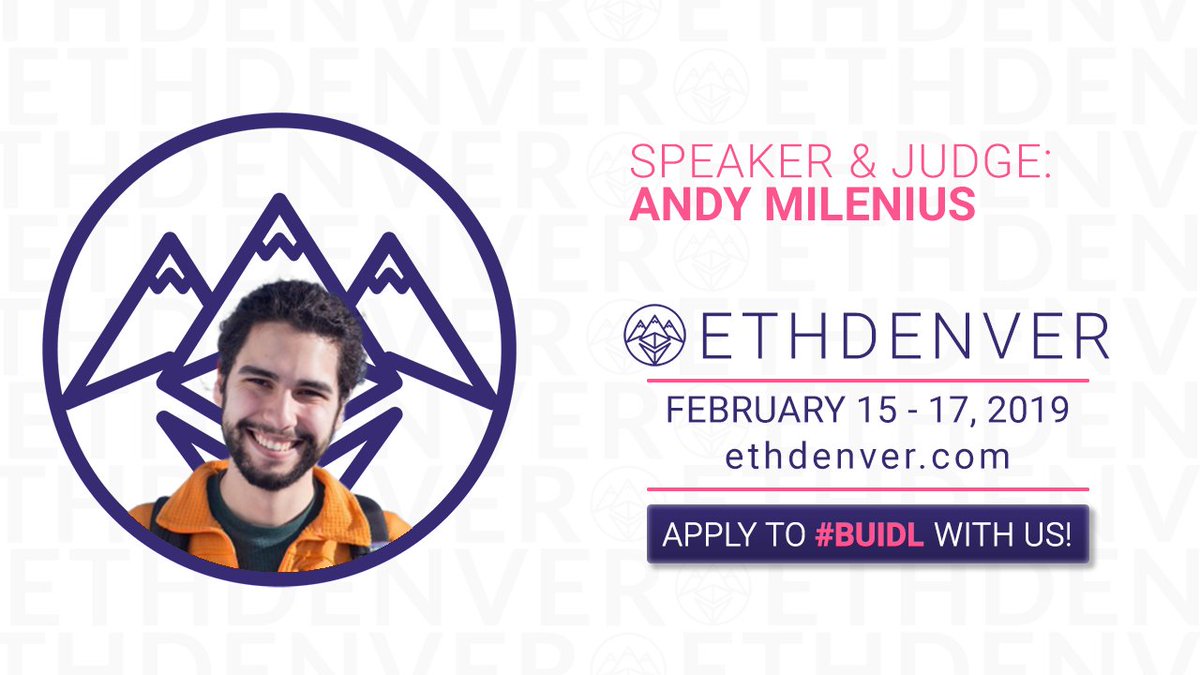 SPEAKER & JUDGE:
ANDY MILENIUS

ETHDENVER

FEBRUARY 15 - 17, 2019
ethdenver.com

APPLY TO #BUIDL WITH US!